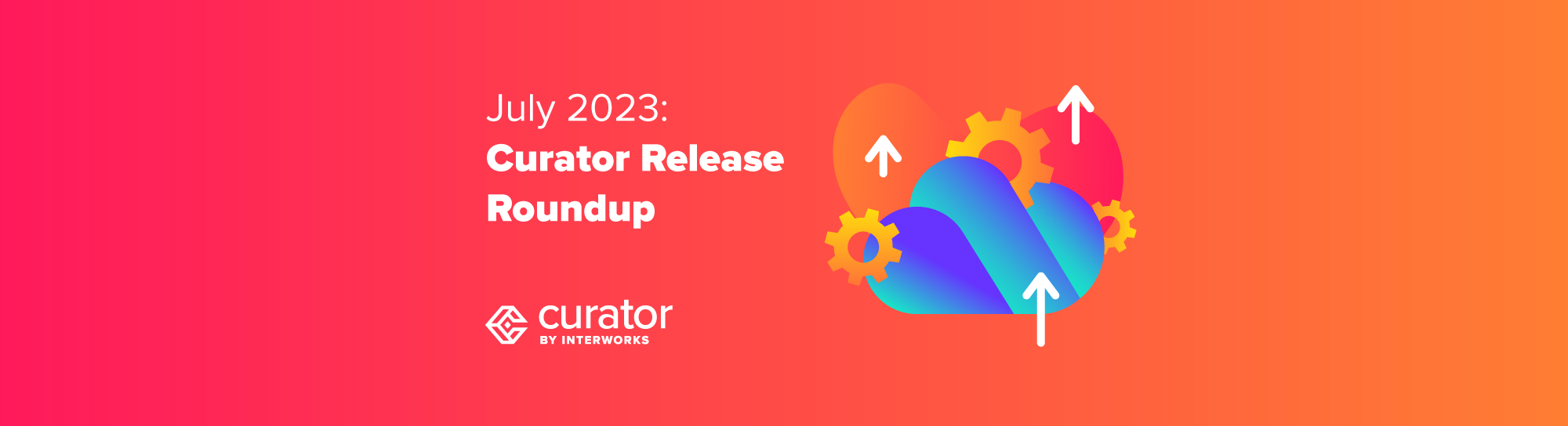 July 2023:
Curator Release Roundup

curator
BY INTERWORKS